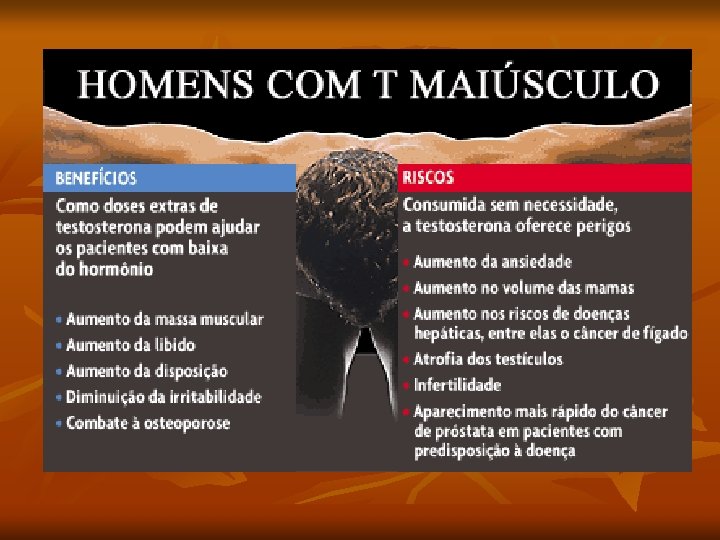 HOMENS COM T MAIÚSCULO

BENEFÍCIOS

Como doses extras de testosterona podem ajudar os pacientes com baixa do hormônio

• Aumento da massa muscular
• Aumento da libido
• Aumento da disposição
• Diminuição da irritabilidade
• Combate à osteoporose

RISCOS

Consumida sem necessidade, a testosterona oferece perigos

• Aumento da ansiedade
• Aumento no volume das mamas
• Aumento nos riscos de doenças hepáticas, entre elas o câncer de fígado
• Atrofia dos testículos
• Infertilidade
• Aparecimento mais rápido do câncer de próstata em pacientes com predisposição à doença